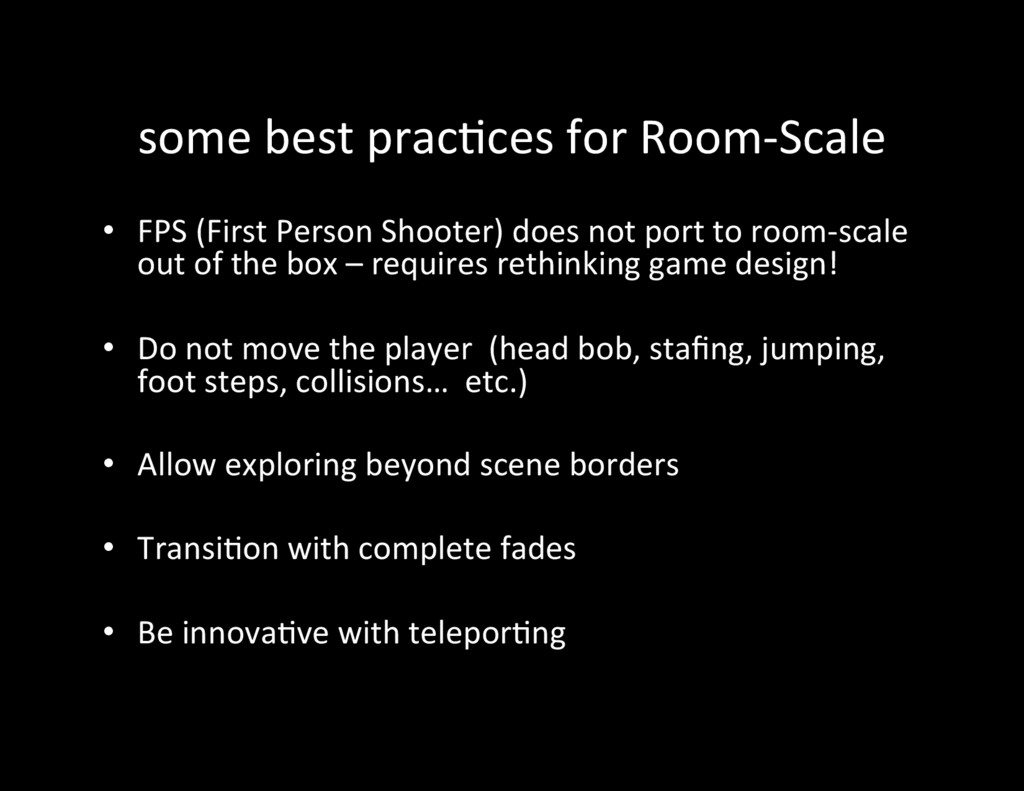 some best practices for Room-Scale

• FPS (First Person Shooter) does not port to room-scale out of the box – requires rethinking game design!

• Do not move the player (head bob, stafing, jumping, foot steps, collisions… etc.)

• Allow exploring beyond scene borders

• Transition with complete fades

• Be innovative with teleporting